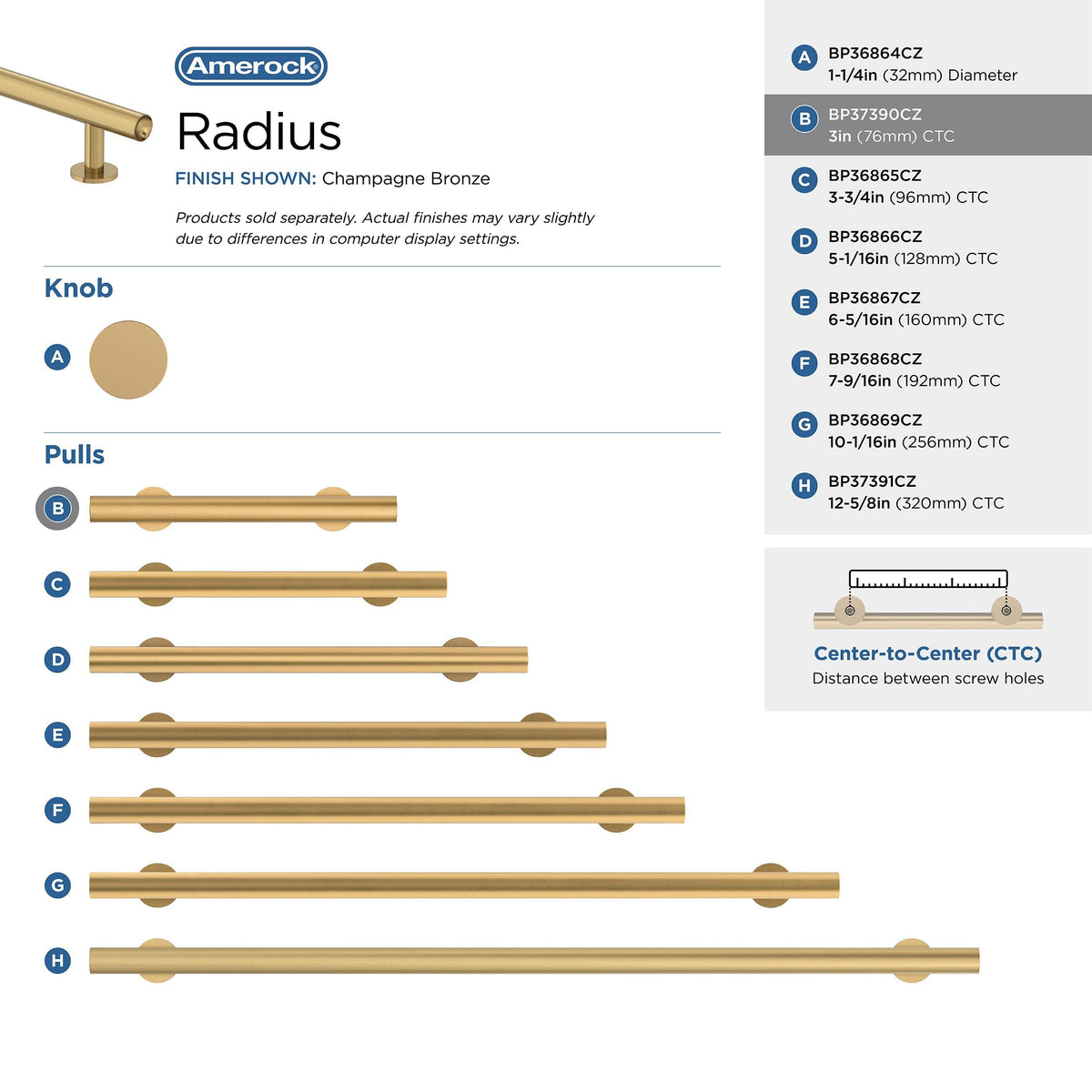 Amerock

Radius

FINISH SHOWN: Champagne Bronze

Products sold separately. Actual finishes may vary slightly due to differences in computer display settings.

Knob

A

Pulls

B

C

D

E

F

G

H

A BP36864CZ
1-1/4in (32mm) Diameter

B BP37390CZ
3in (76mm) CTC

C BP36865CZ
3-3/4in (96mm) CTC

D BP36866CZ
5-1/16in (128mm) CTC

E BP36867CZ
6-5/16in (160mm) CTC

F BP36868CZ
7-9/16in (192mm) CTC

G BP36869CZ
10-1/16in (256mm) CTC

H BP37391CZ
12-5/8in (320mm) CTC

Center-to-Center (CTC)
Distance between screw holes